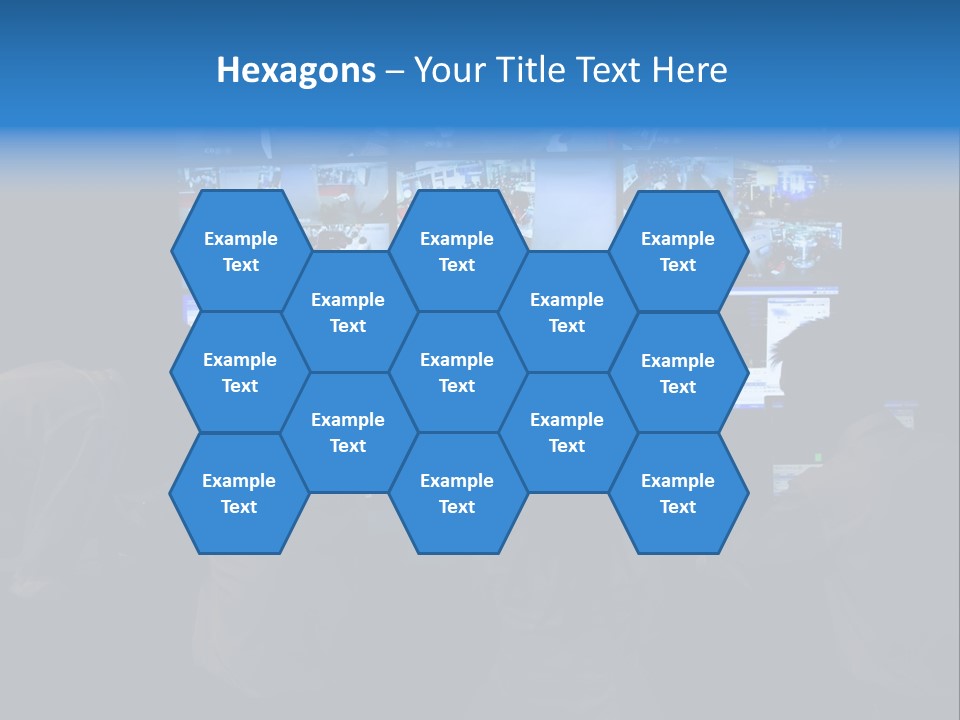 Hexagons – Your Title Text Here

Example Text

Example Text

Example Text

Example Text

Example Text

Example Text

Example Text

Example Text

Example Text

Example Text

Example Text

Example Text

Example Text